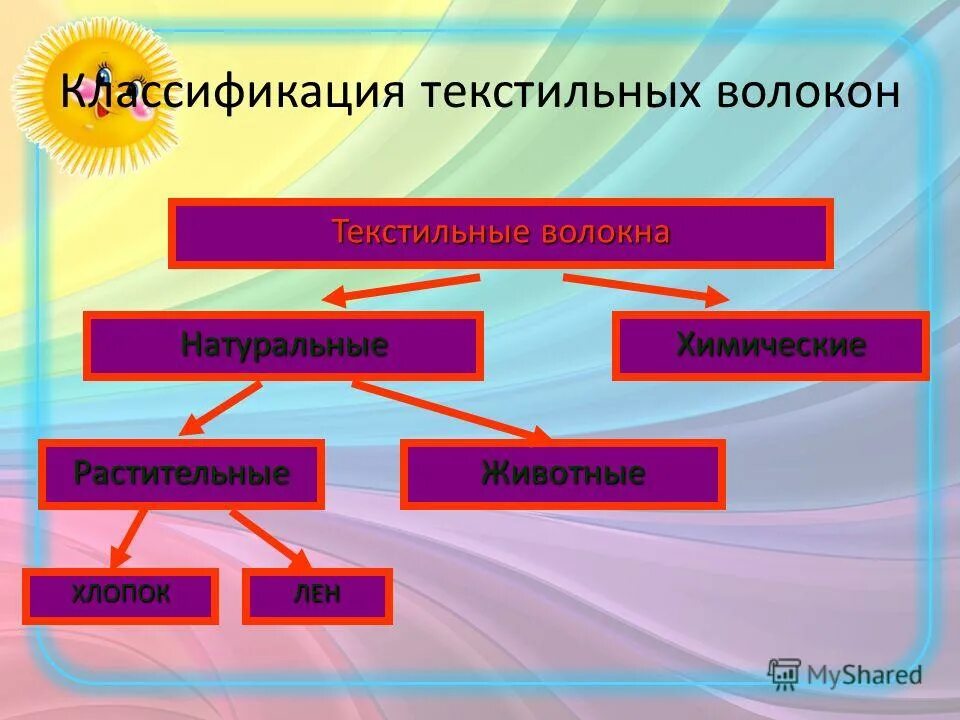 Классификация текстильных волокон

Текстильные волокна

Натуральные

Химические

Растительные

Животные

ХЛОПОК

ЛЕН

MyShared